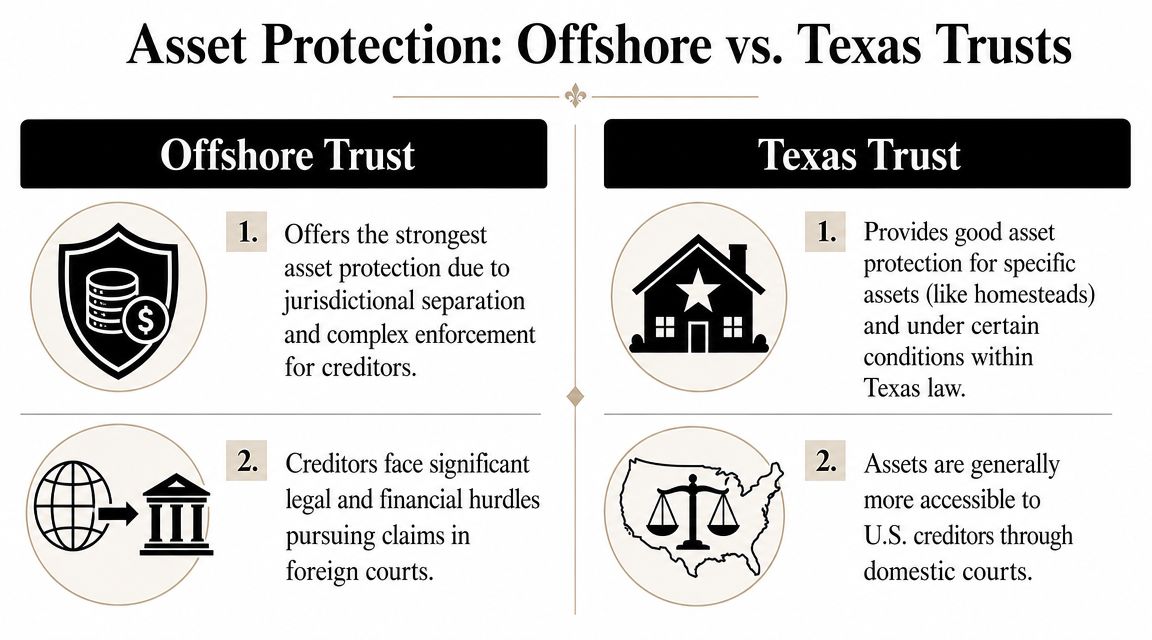 Asset Protection: Offshore vs. Texas Trusts

Offshore Trust

1. Offers the strongest asset protection due to jurisdictional separation and complex enforcement for creditors.

2. Creditors face significant legal and financial hurdles pursuing claims in foreign courts.

Texas Trust

1. Provides good asset protection for specific assets (like homesteads) and under certain conditions within Texas law.

2. Assets are generally more accessible to U.S. creditors through domestic courts.